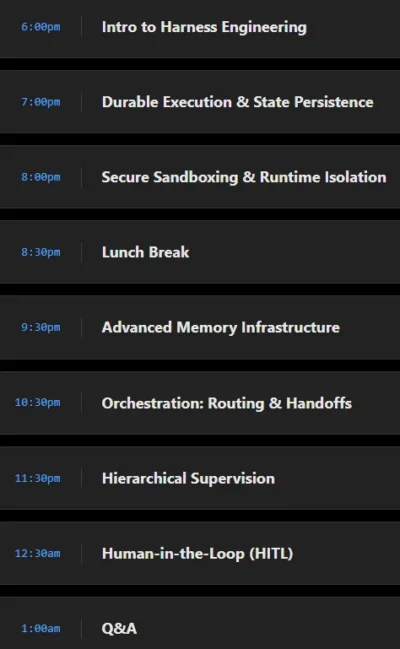 6:00pm Intro to Harness Engineering

7:00pm Durable Execution & State Persistence

8:00pm Secure Sandboxing & Runtime Isolation

8:30pm Lunch Break

9:30pm Advanced Memory Infrastructure

10:30pm Orchestration: Routing & Handoffs

11:30pm Hierarchical Supervision

12:30am Human-in-the-Loop (HITL)

1:00am Q&A